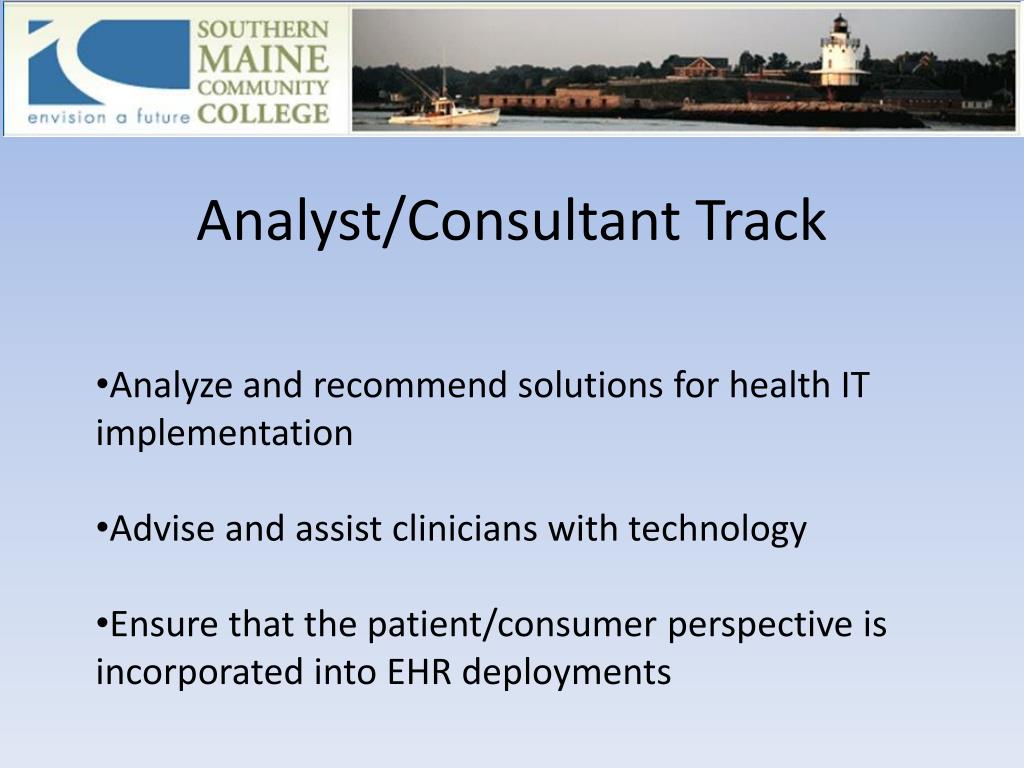 SOUTHERN MAINE COMMUNITY COLLEGE
envision a future

Analyst/Consultant Track

•Analyze and recommend solutions for health IT implementation

•Advise and assist clinicians with technology

•Ensure that the patient/consumer perspective is incorporated into EHR deployments